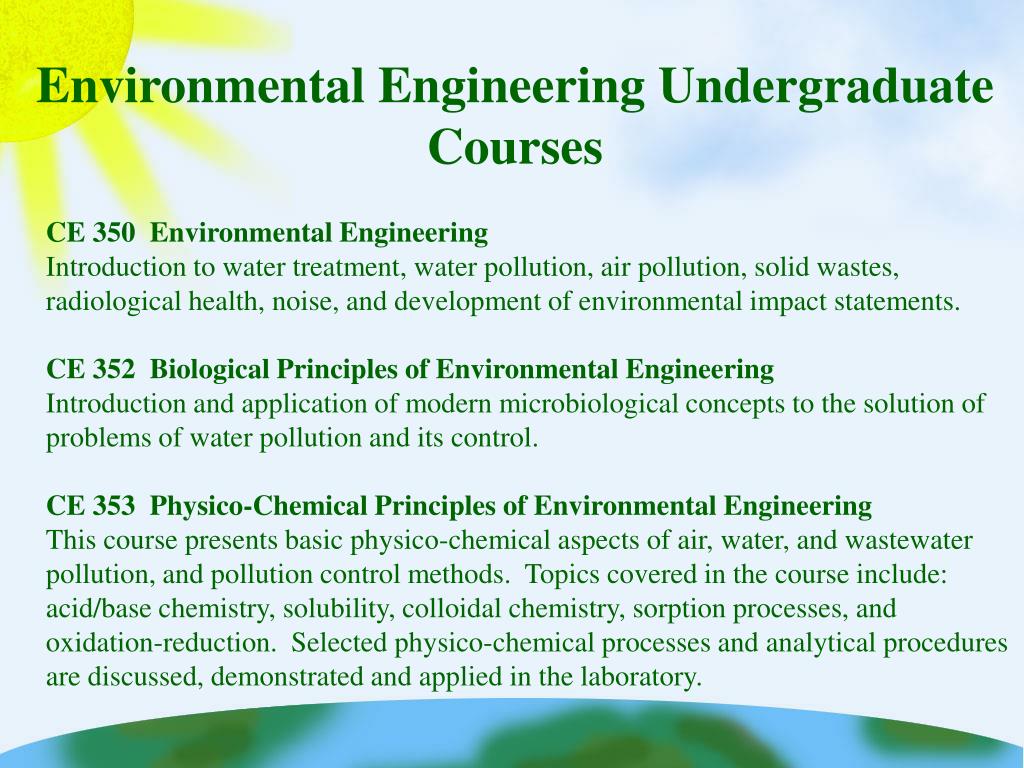 Environmental Engineering Undergraduate Courses

CE 350 Environmental Engineering
Introduction to water treatment, water pollution, air pollution, solid wastes, radiological health, noise, and development of environmental impact statements.

CE 352 Biological Principles of Environmental Engineering
Introduction and application of modern microbiological concepts to the solution of problems of water pollution and its control.

CE 353 Physico-Chemical Principles of Environmental Engineering
This course presents basic physico-chemical aspects of air, water, and wastewater pollution, and pollution control methods. Topics covered in the course include: acid/base chemistry, solubility, colloidal chemistry, sorption processes, and oxidation-reduction. Selected physico-chemical processes and analytical procedures are discussed, demonstrated and applied in the laboratory.